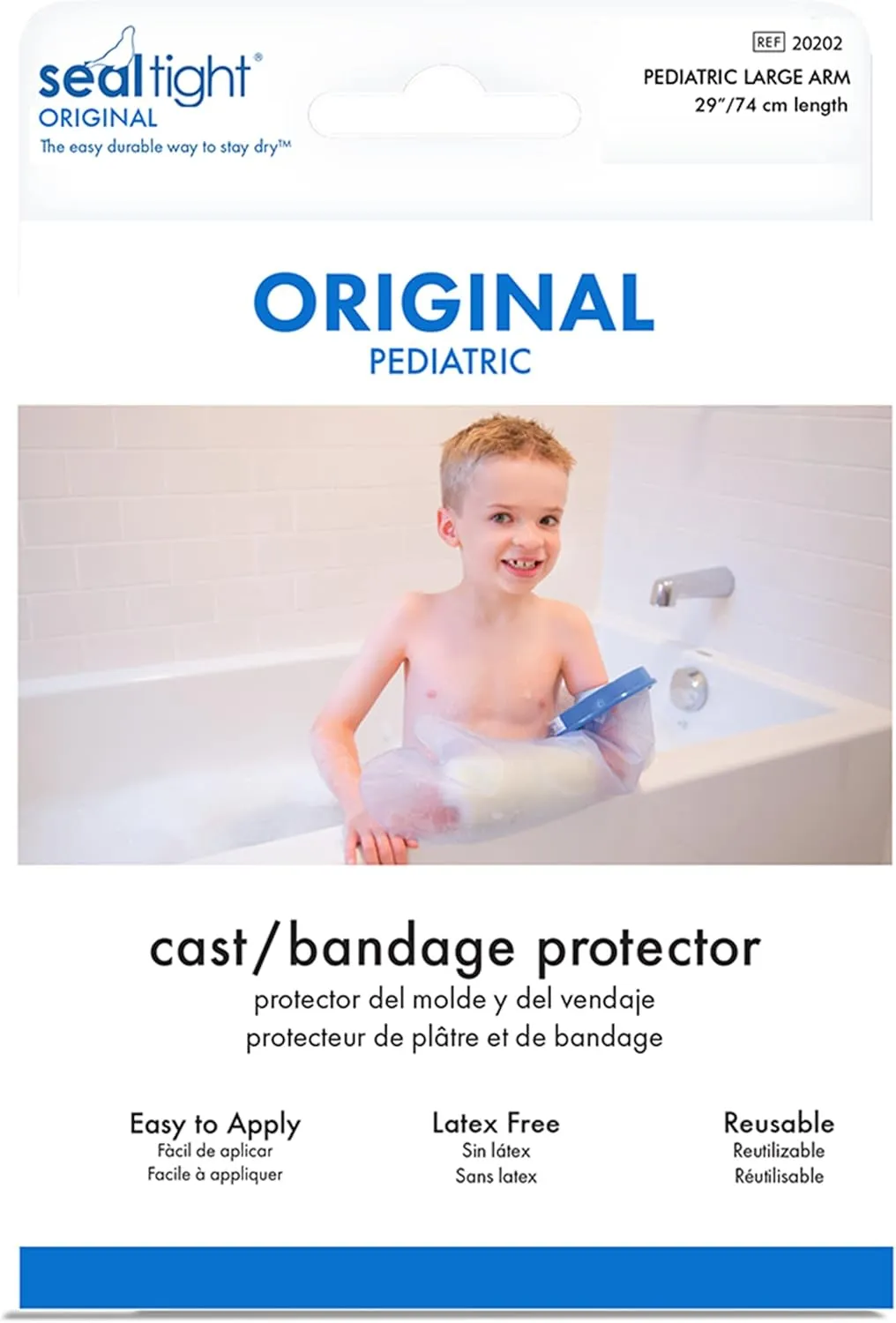 sealtight®
ORIGINAL
The easy durable way to stay dry™

REF 20202
PEDIATRIC LARGE ARM
29"/74 cm length

ORIGINAL
PEDIATRIC

cast/bandage protector
protector del molde y del vendaje
protecteur de plâtre et de bandage

Easy to Apply
Fàcil de aplicar
Facile à appliquer

Latex Free
Sin látex
Sans latex

Reusable
Reutilizable
Réutilisable